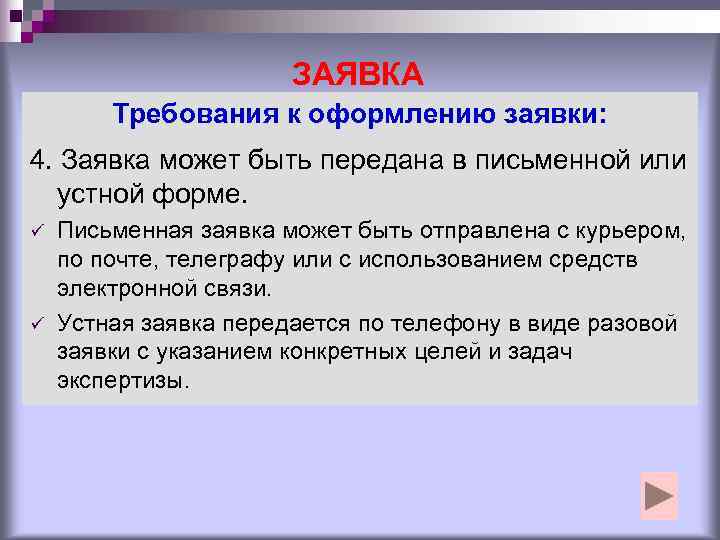 ЗАЯВКА

Требования к оформлению заявки:

4. Заявка может быть передана в письменной или устной форме.

✓ Письменная заявка может быть отправлена с курьером, по почте, телеграфу или с использованием средств электронной связи.

✓ Устная заявка передается по телефону в виде разовой заявки с указанием конкретных целей и задач экспертизы.